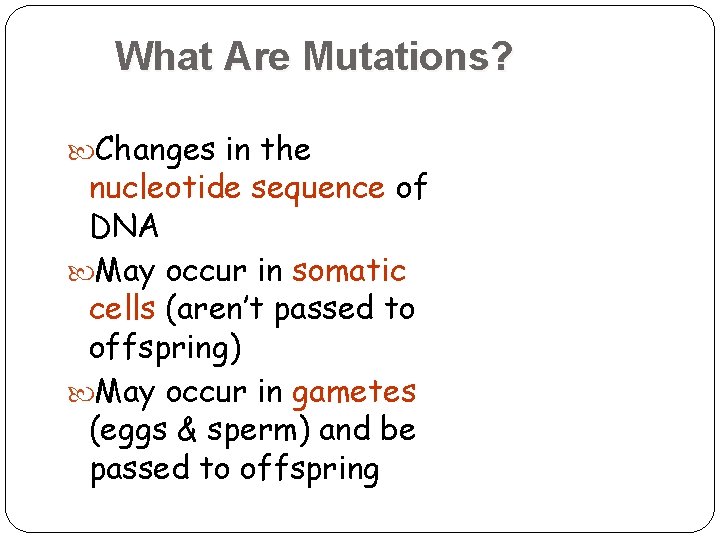 What Are Mutations?

Changes in the nucleotide sequence of DNA

May occur in somatic cells (aren't passed to offspring)

May occur in gametes (eggs & sperm) and be passed to offspring